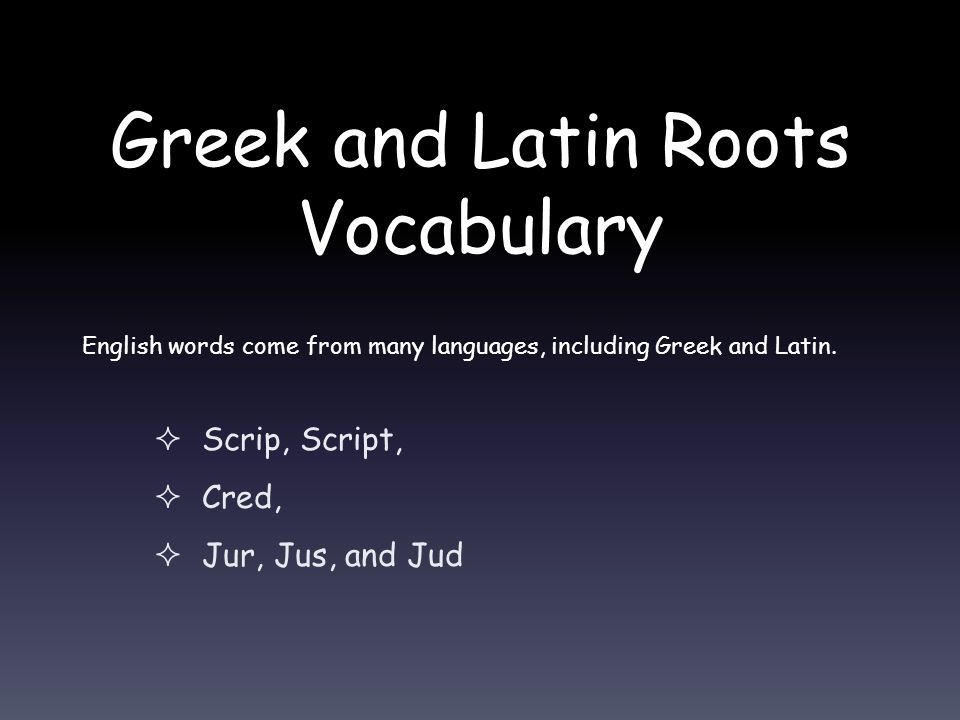 Greek and Latin Roots Vocabulary

English words come from many languages, including Greek and Latin.

✧ Scrip, Script,
✧ Cred,
✧ Jur, Jus, and Jud